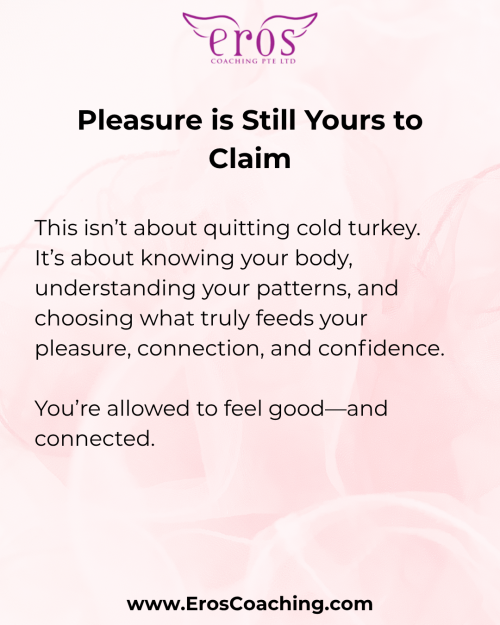 eros
COACHING PTE LTD

Pleasure is Still Yours to Claim

This isn’t about quitting cold turkey. It’s about knowing your body, understanding your patterns, and choosing what truly feeds your pleasure, connection, and confidence.

You’re allowed to feel good—and connected.

www.ErosCoaching.com